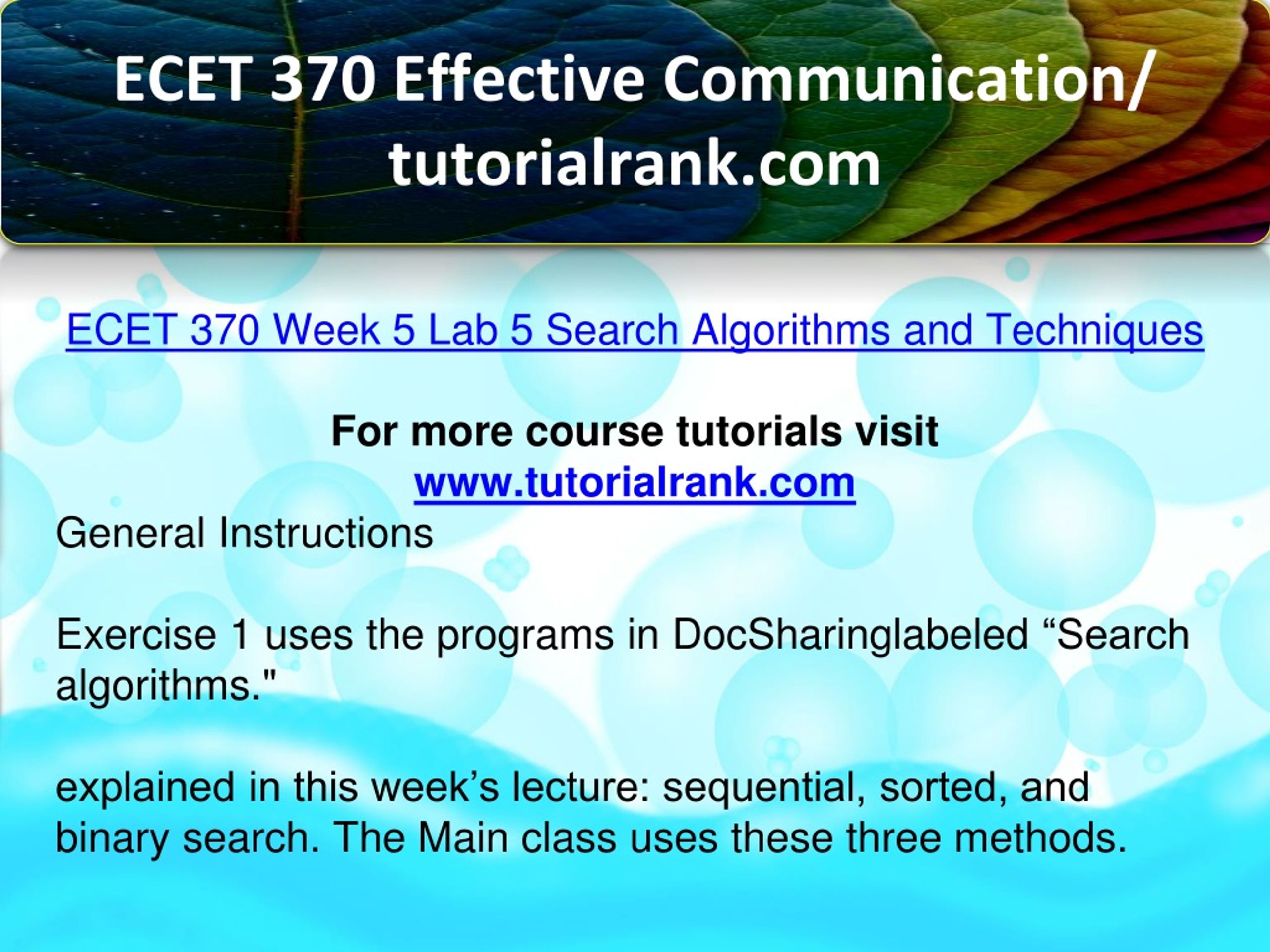 ECET 370 Effective Communication/ tutorialrank.com

ECET 370 Week 5 Lab 5 Search Algorithms and Techniques

For more course tutorials visit
www.tutorialrank.com

General Instructions

Exercise 1 uses the programs in DocSharinglabeled “Search algorithms."

explained in this week’s lecture: sequential, sorted, and binary search. The Main class uses these three methods.